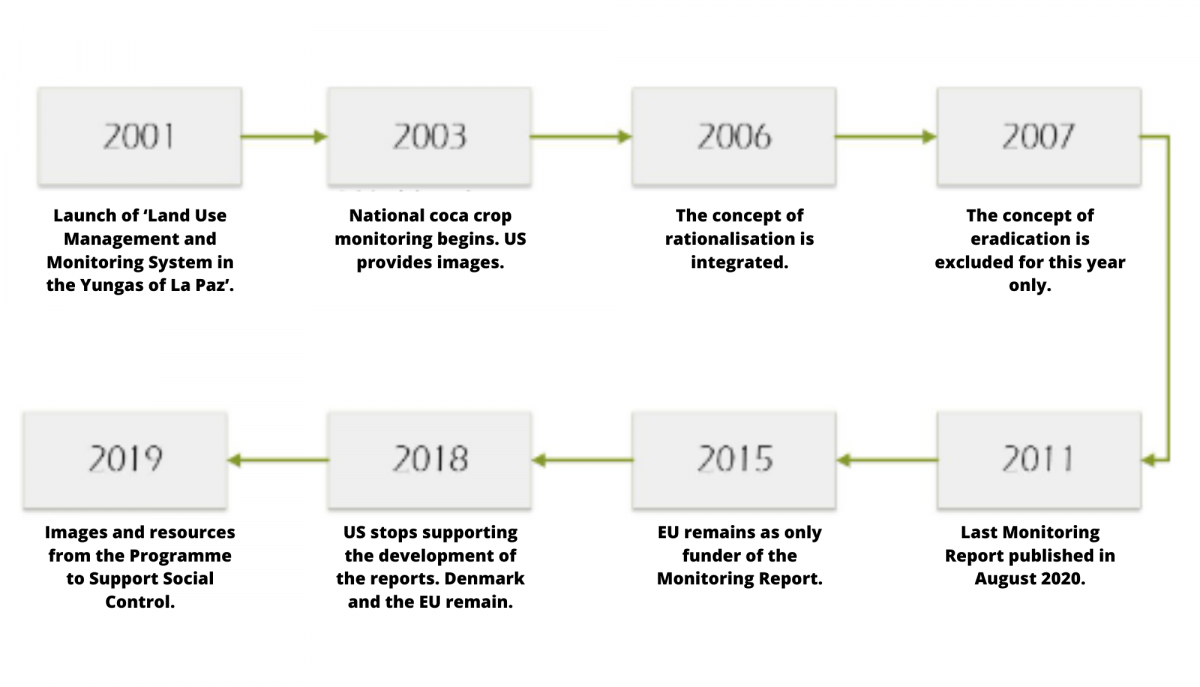 2001

Launch of ‘Land Use Management and Monitoring System in the Yungas of La Paz’.

2003

National coca crop monitoring begins. US provides images.

2006

The concept of rationalisation is integrated.

2007

The concept of eradication is excluded for this year only.

2011

Last Monitoring Report published in August 2020.

2015

EU remains as only funder of the Monitoring Report.

2018

US stops supporting the development of the reports. Denmark and the EU remain.

2019

Images and resources from the Programme to Support Social Control.